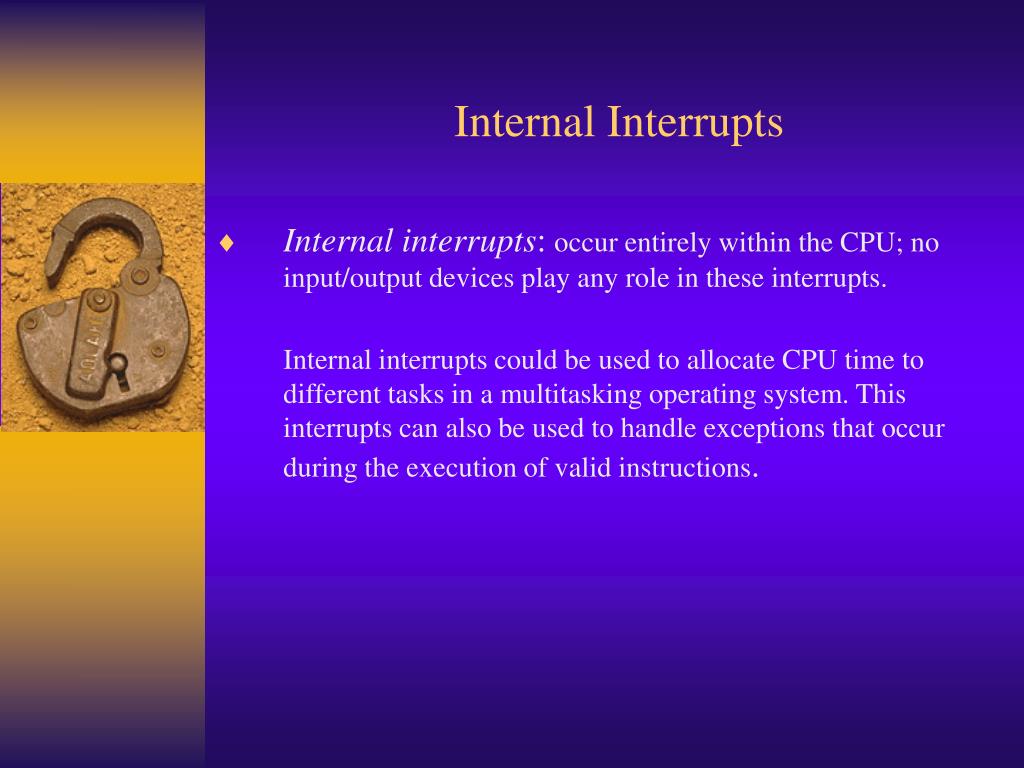 Internal Interrupts

♦ Internal interrupts: occur entirely within the CPU; no input/output devices play any role in these interrupts.

Internal interrupts could be used to allocate CPU time to different tasks in a multitasking operating system. This interrupts can also be used to handle exceptions that occur during the execution of valid instructions.